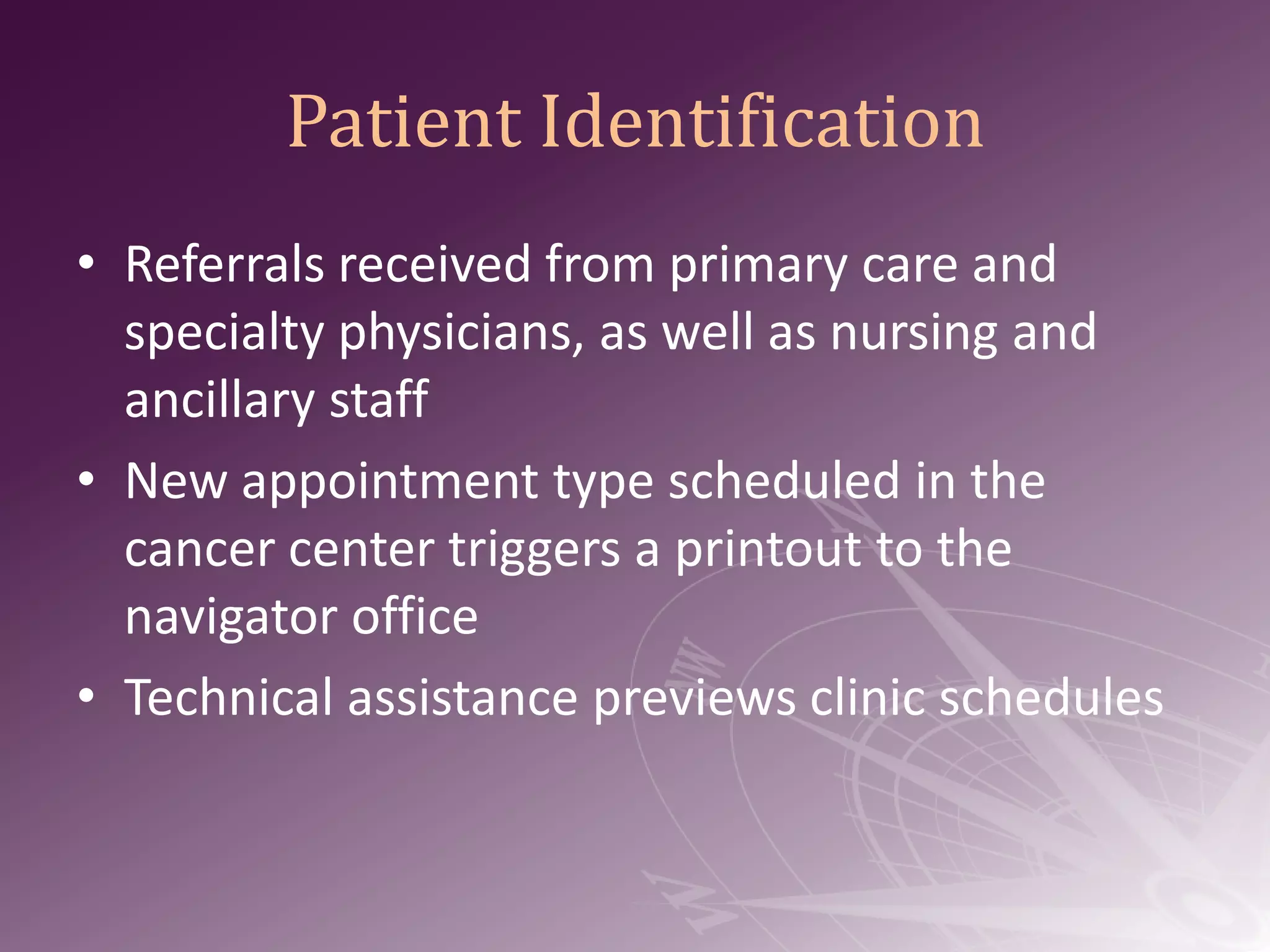 Patient Identification

• Referrals received from primary care and specialty physicians, as well as nursing and ancillary staff
• New appointment type scheduled in the cancer center triggers a printout to the navigator office
• Technical assistance previews clinic schedules